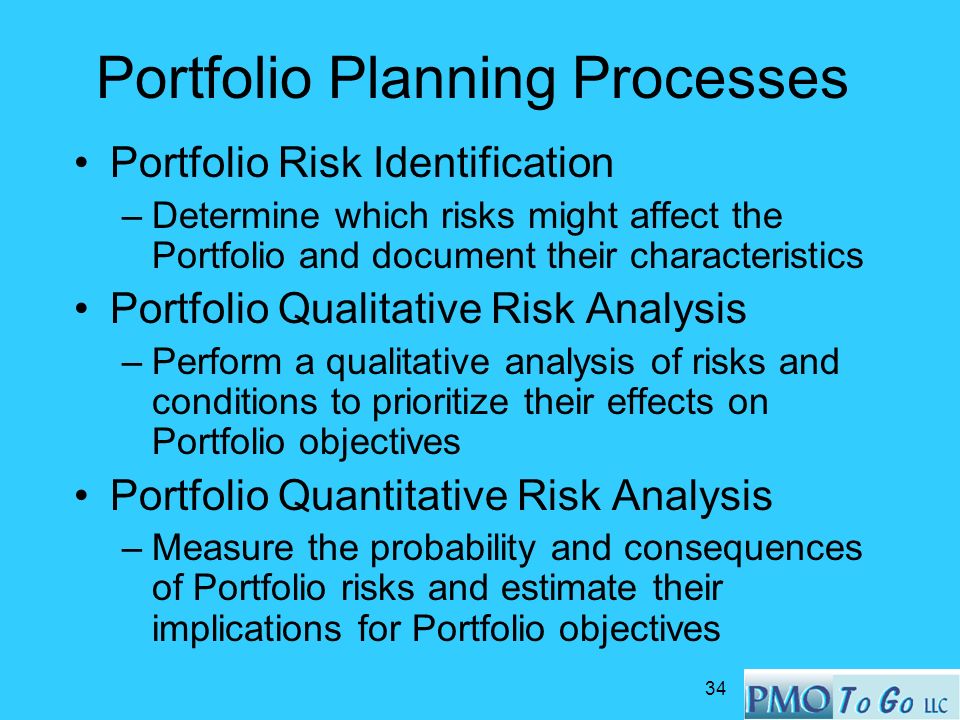 Portfolio Planning Processes

• Portfolio Risk Identification
– Determine which risks might affect the Portfolio and document their characteristics

• Portfolio Qualitative Risk Analysis
– Perform a qualitative analysis of risks and conditions to prioritize their effects on Portfolio objectives

• Portfolio Quantitative Risk Analysis
– Measure the probability and consequences of Portfolio risks and estimate their implications for Portfolio objectives

34

PMO To Go LLC